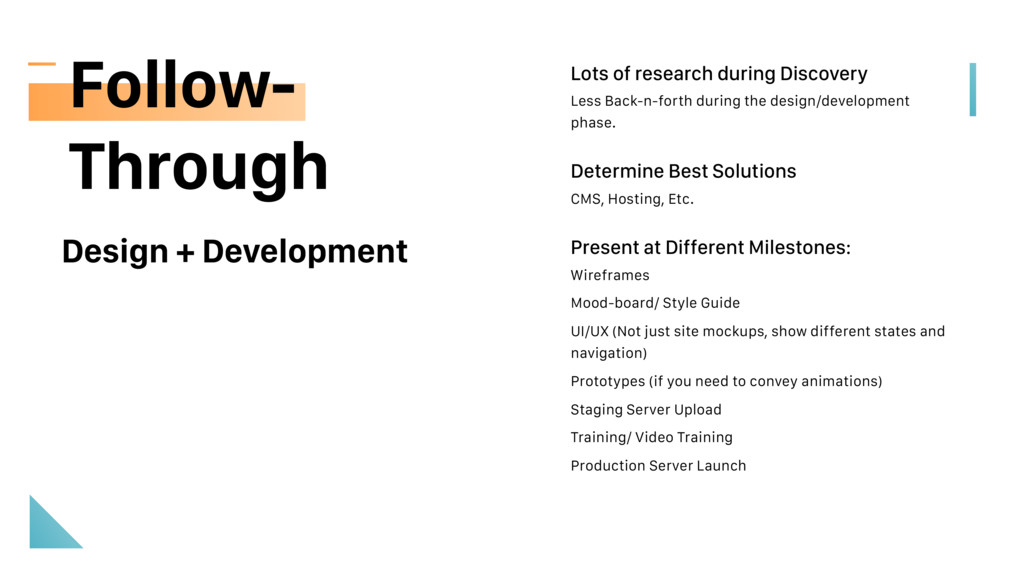 Follow-Through

Design + Development

Lots of research during Discovery

Less Back-n-forth during the design/development phase.

Determine Best Solutions

CMS, Hosting, Etc.

Present at Different Milestones:

Wireframes

Mood-board/ Style Guide

UI/UX (Not just site mockups, show different states and navigation)

Prototypes (if you need to convey animations)

Staging Server Upload

Training/ Video Training

Production Server Launch